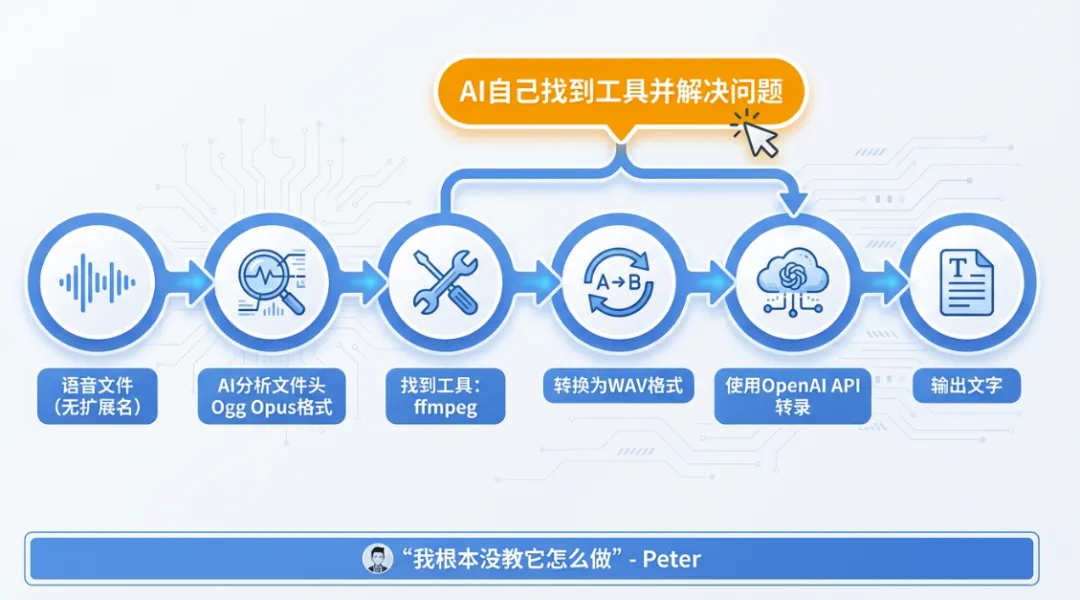 AI自己找到工具并解决问题

A→B

T

语音文件（无扩展名）

AI分析文件头 Ogg Opus格式

找到工具：ffmpeg

转换为WAV格式

使用OpenAI API 转录

输出文字

“我根本没教它怎么做” - Peter